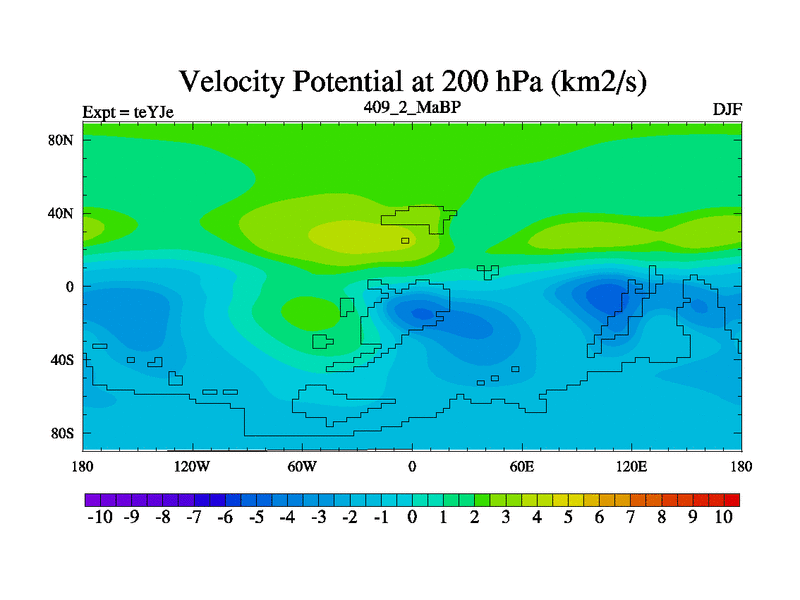 Velocity Potential at 200 hPa (km2/s)

Expt = teYJe

409_2_MaBP

DJF

80N
40N
0
40S
80S

180
120W
60W
0
60E
120E
180

-10 -9 -8 -7 -6 -5 -4 -3 -2 -1 0 1 2 3 4 5 6 7 8 9 10